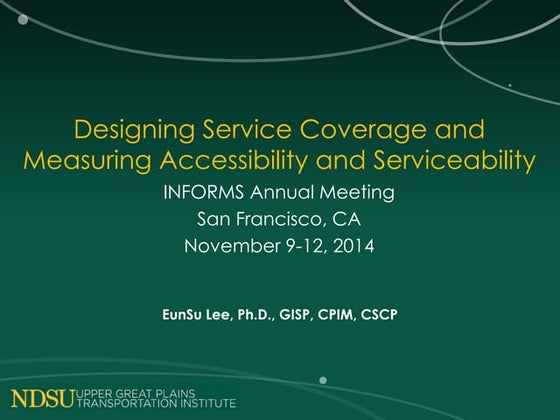 Designing Service Coverage and Measuring Accessibility and Serviceability

INFORMS Annual Meeting
San Francisco, CA
November 9-12, 2014

EunSu Lee, Ph.D., GISP, CPIM, CSCP

NDSU UPPER GREAT PLAINS TRANSPORTATION INSTITUTE